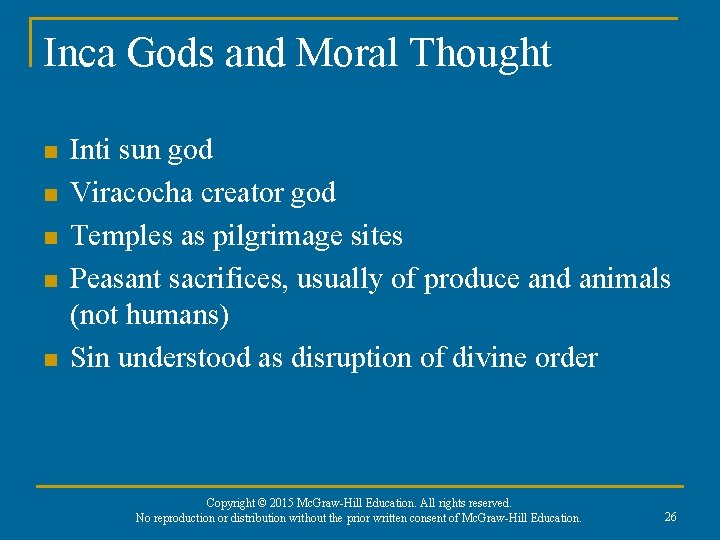 Inca Gods and Moral Thought

- Inti sun god
- Viracocha creator god
- Temples as pilgrimage sites
- Peasant sacrifices, usually of produce and animals (not humans)
- Sin understood as disruption of divine order

Copyright © 2015 McGraw-Hill Education. All rights reserved.
No reproduction or distribution without the prior written consent of McGraw-Hill Education.

26